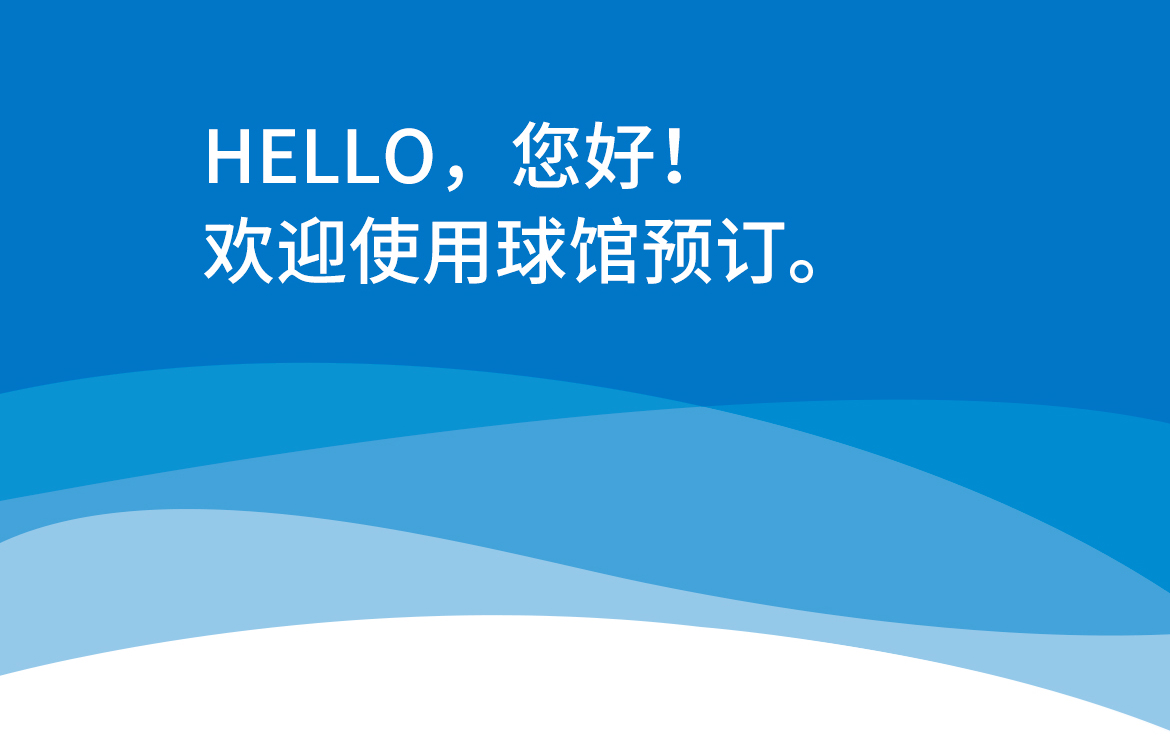 HELLO，您好！
欢迎使用球馆预订。